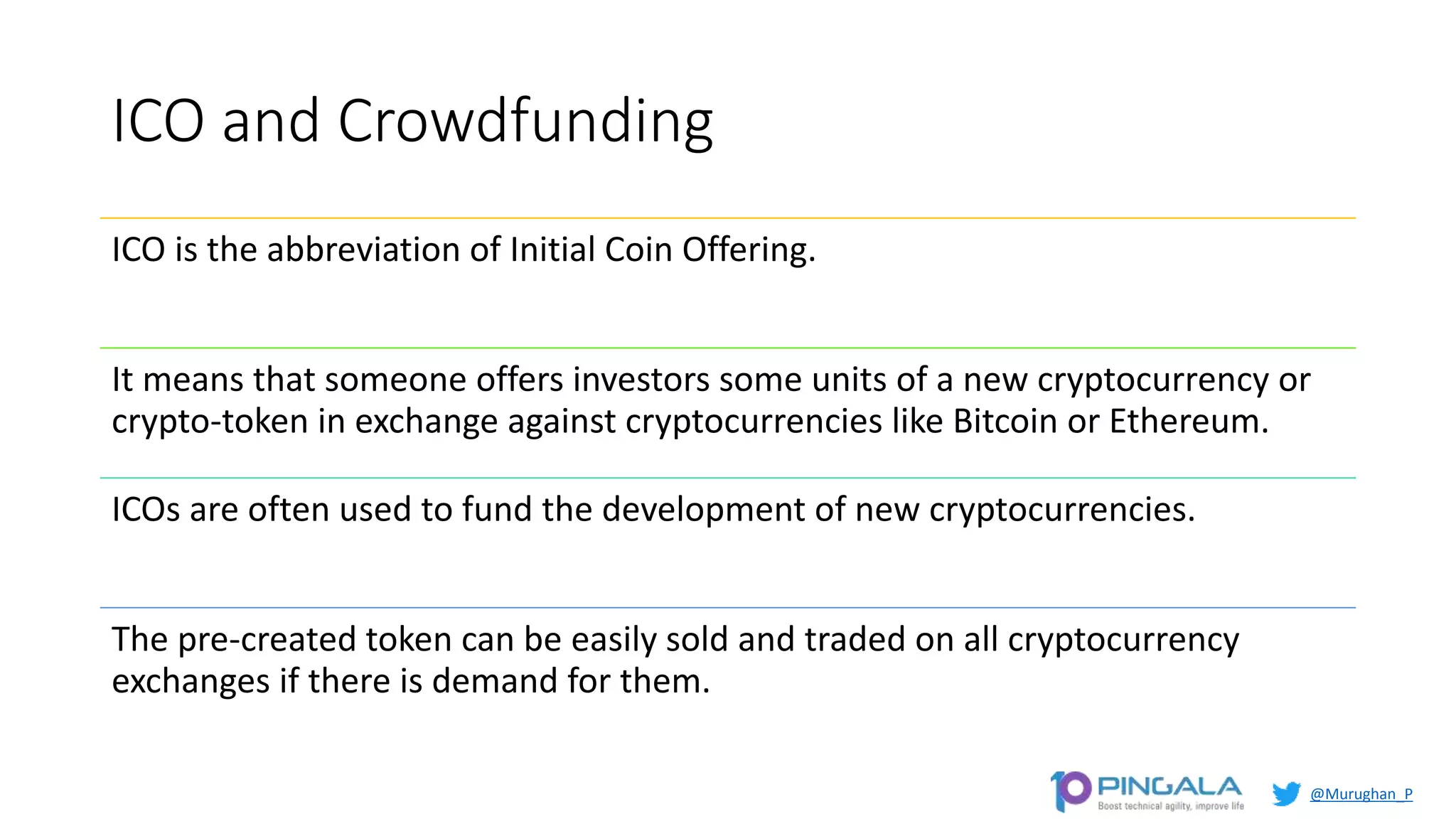 ICO and Crowdfunding

ICO is the abbreviation of Initial Coin Offering.

It means that someone offers investors some units of a new cryptocurrency or crypto-token in exchange against cryptocurrencies like Bitcoin or Ethereum.

ICOs are often used to fund the development of new cryptocurrencies.

The pre-created token can be easily sold and traded on all cryptocurrency exchanges if there is demand for them.

PINGALA
Boost technical agility, improve life

@Murughan_P